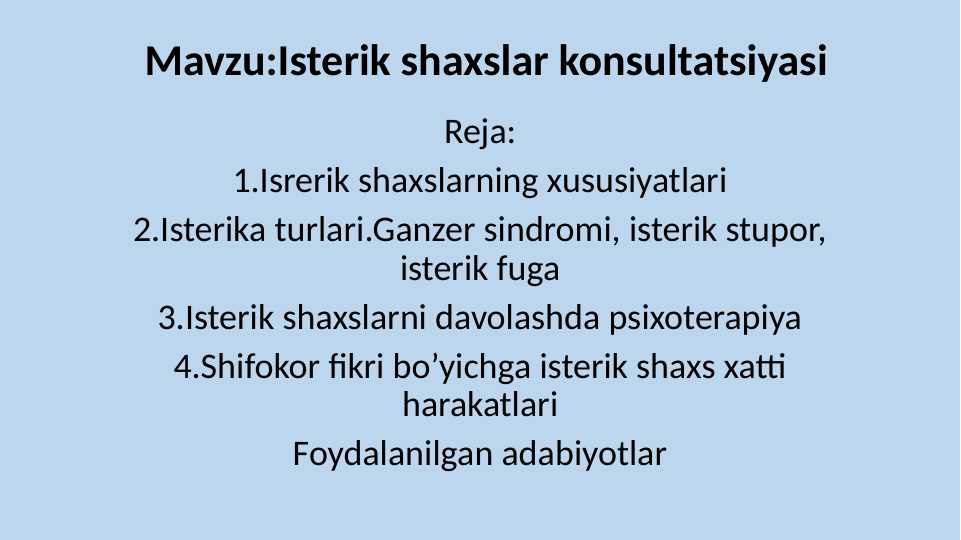 Mavzu:Isterik shaxslar konsultatsiyasi

Reja:

1.Isrerik shaxslarning xususiyatlari

2.Isterika turlari.Ganzer sindromi, isterik stupor, isterik fuga

3.Isterik shaxslarni davolashda psixoterapiya

4.Shifokor fikri bo’yichga isterik shaxs xatti harakatlari

Foydalanilgan adabiyotlar